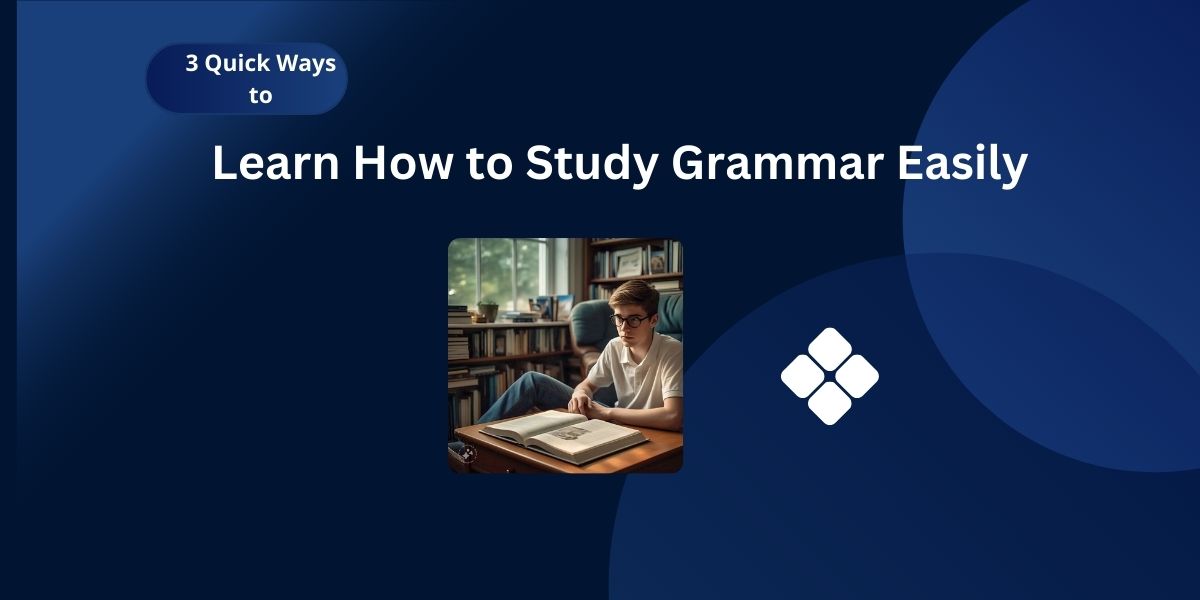 3 Quick Ways to

Learn How to Study Grammar Easily